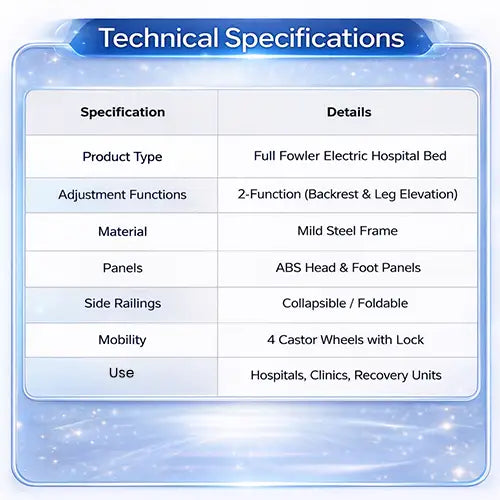 Technical Specifications

| Specification | Details |
|---|---|
| Product Type | Full Fowler Electric Hospital Bed |
| Adjustment Functions | 2-Function (Backrest & Leg Elevation) |
| Material | Mild Steel Frame |
| Panels | ABS Head & Foot Panels |
| Side Railings | Collapsible / Foldable |
| Mobility | 4 Castor Wheels with Lock |
| Use | Hospitals, Clinics, Recovery Units |